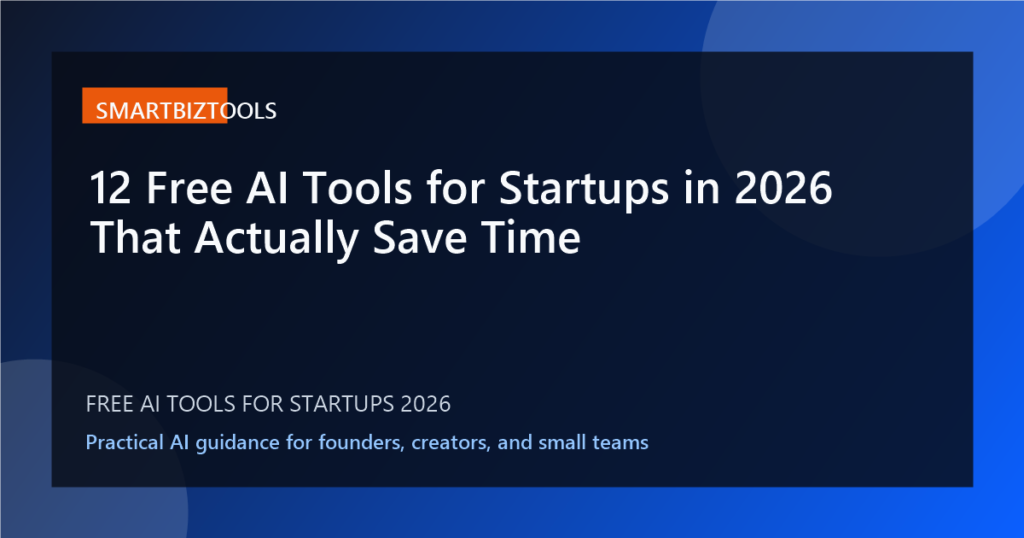 SMARTBIZTOOLS

12 Free AI Tools for Startups in 2026 That Actually Save Time

FREE AI TOOLS FOR STARTUPS 2026

Practical AI guidance for founders, creators, and small teams